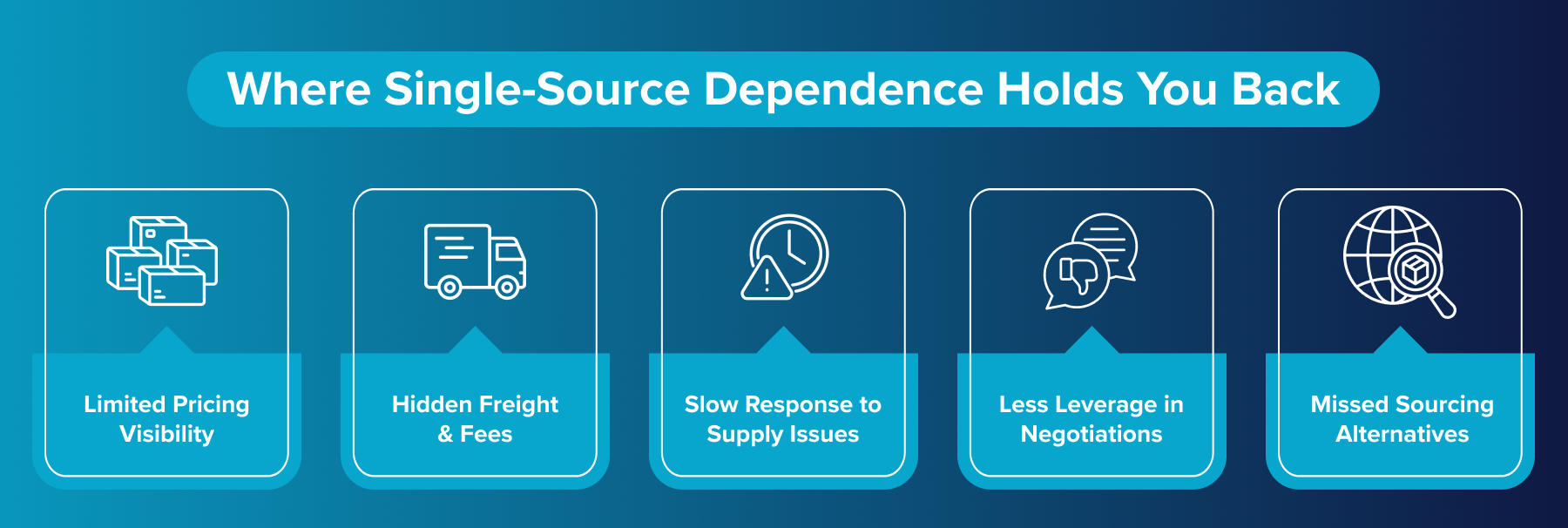 Where Single-Source Dependence Holds You Back

Limited Pricing Visibility

Hidden Freight & Fees

Slow Response to Supply Issues

Less Leverage in Negotiations

Missed Sourcing Alternatives